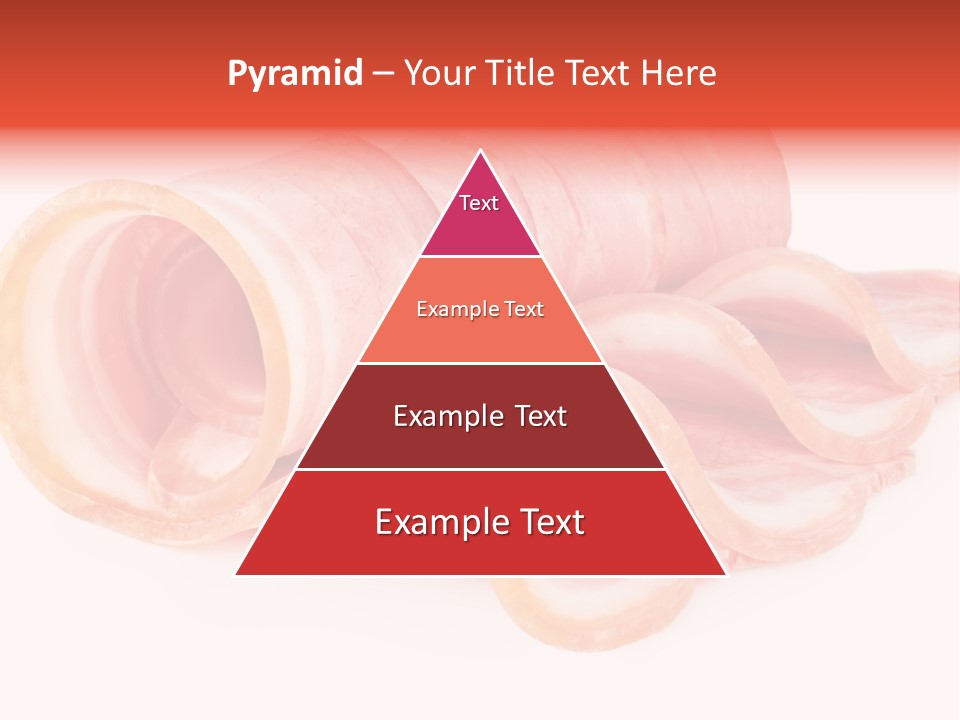 Pyramid – Your Title Text Here

Text

Example Text

Example Text

Example Text